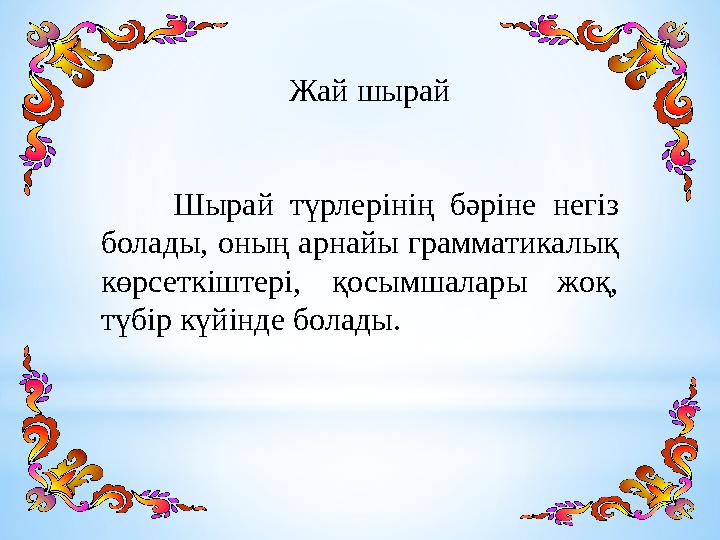 Жай шырай

Шырай түрлерінің бәріне негіз болады, оның арнайы грамматикалық көрсеткіштері, қосымшалары жоқ, түбір күйінде болады.